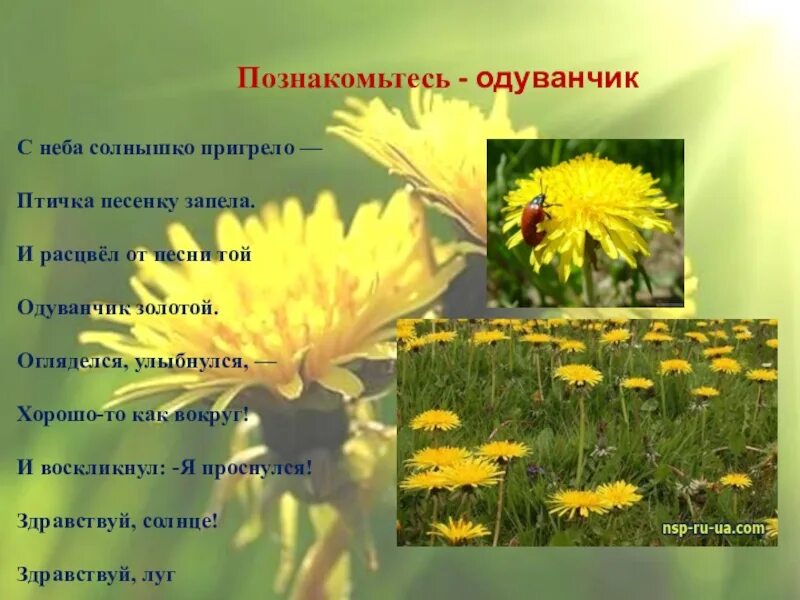 Познакомьтесь - одуванчик

С неба солнышко пригрело —

Птичка песенку запела.

И расцвёл от песни той

Одуванчик золотой.

Огляделся, улыбнулся, —

Хорошо-то как вокруг!

И воскликнул: -Я проснулся!

Здравствуй, солнце!

Здравствуй, луг

nsp-ru-ua.com